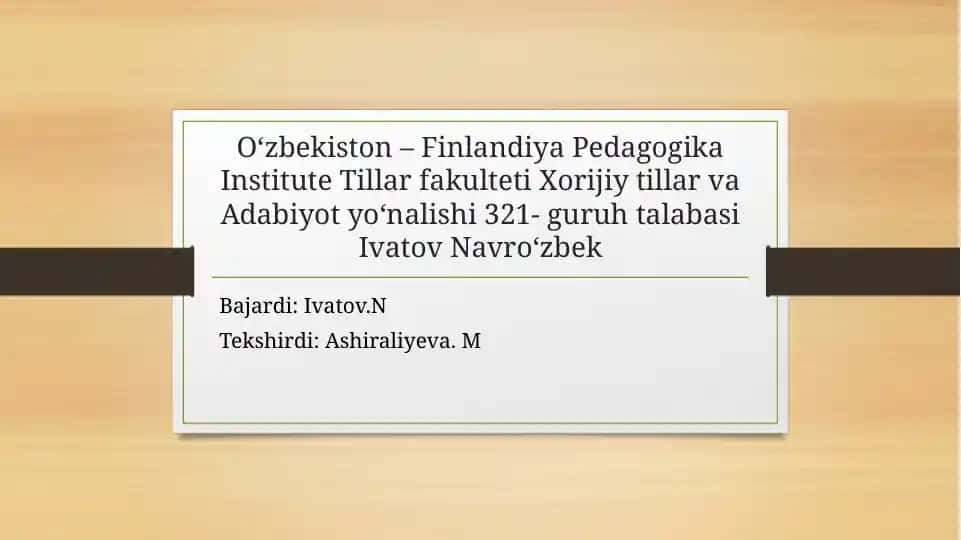 O‘zbekiston – Finlandiya Pedagogika Institute Tillar fakulteti Xorijiy tillar va Adabiyot yo‘nalishi 321- guruh talabasi Ivatov Navro‘zbek

Bajardi: Ivatov.N

Tekshirdi: Ashiraliyeva. M